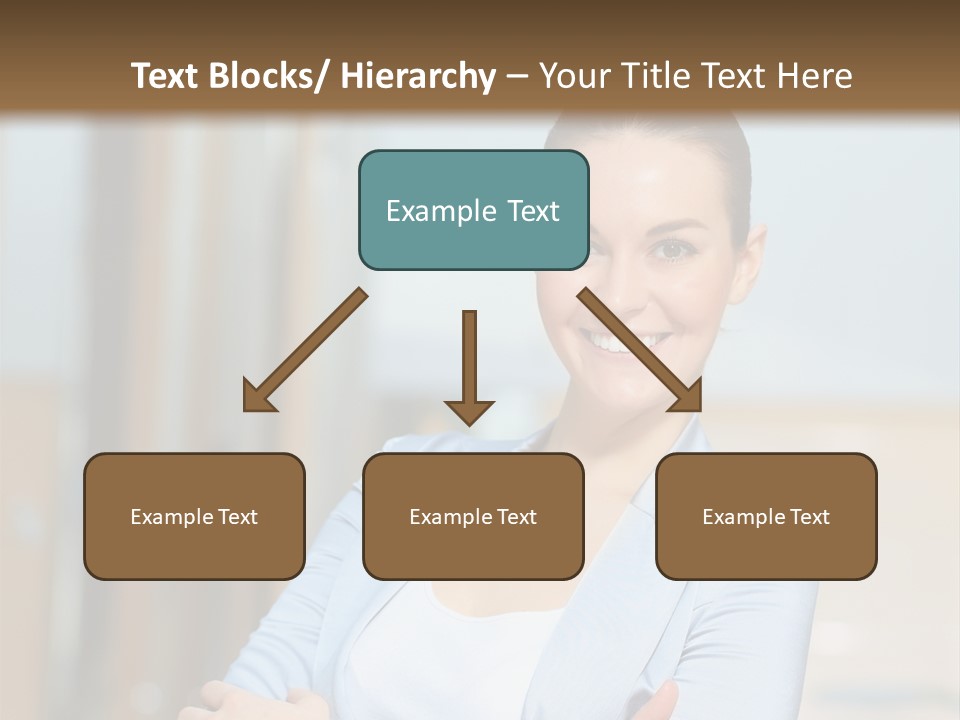 Text Blocks/ Hierarchy – Your Title Text Here

Example Text

Example Text

Example Text

Example Text